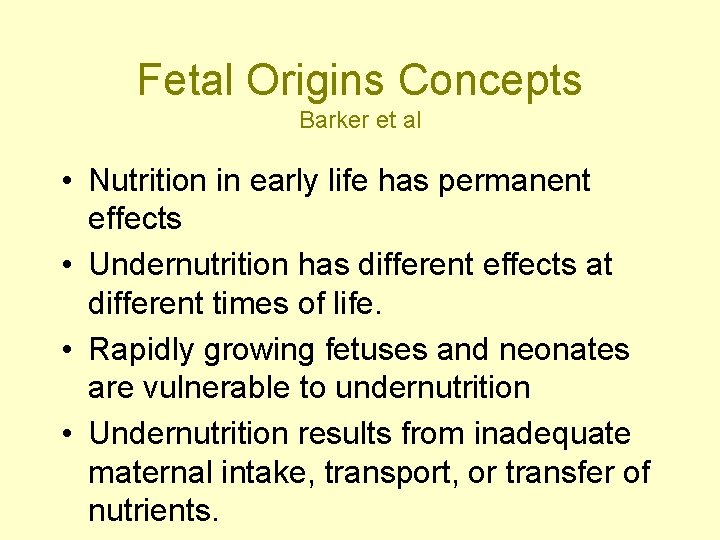 Fetal Origins Concepts
Barker et al

• Nutrition in early life has permanent effects
• Undernutrition has different effects at different times of life.
• Rapidly growing fetuses and neonates are vulnerable to undernutrition
• Undernutrition results from inadequate maternal intake, transport, or transfer of nutrients.